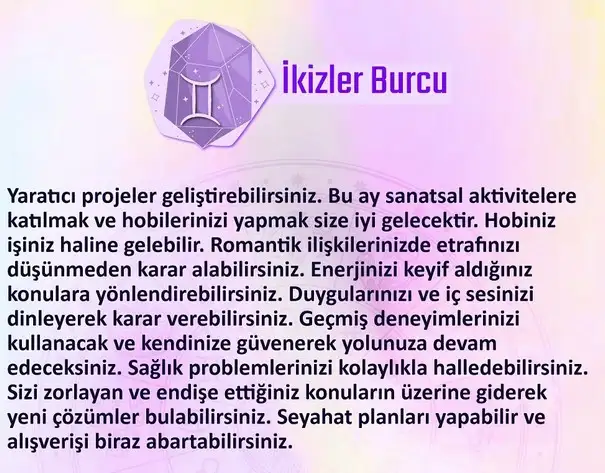 İkizler Burcu

Yaratıcı projeler geliştirebilirsiniz. Bu ay sanatsal aktivitelere katılmak ve hobilerinizi yapmak size iyi gelecektir. Hobiniz işiniz haline gelebilir. Romantik ilişkilerinizde etrafınızı düşünmeden karar alabilirsiniz. Enerjinizi keyif aldığınız konulara yönlendirebilirsiniz. Duygularınızı ve iç sesinizi dinleyerek karar verebilirsiniz. Geçmiş deneyimlerinizi kullanacak ve kendinize güvenerek yolunuza devam edeceksiniz. Sağlık problemlerinizi kolaylıkla halledebilirsiniz. Sizi zorlayan ve endişe ettiğiniz konuların üzerine giderek yeni çözümler bulabilirsiniz. Seyahat planları yapabilir ve alışverişi biraz abartabilirsiniz.